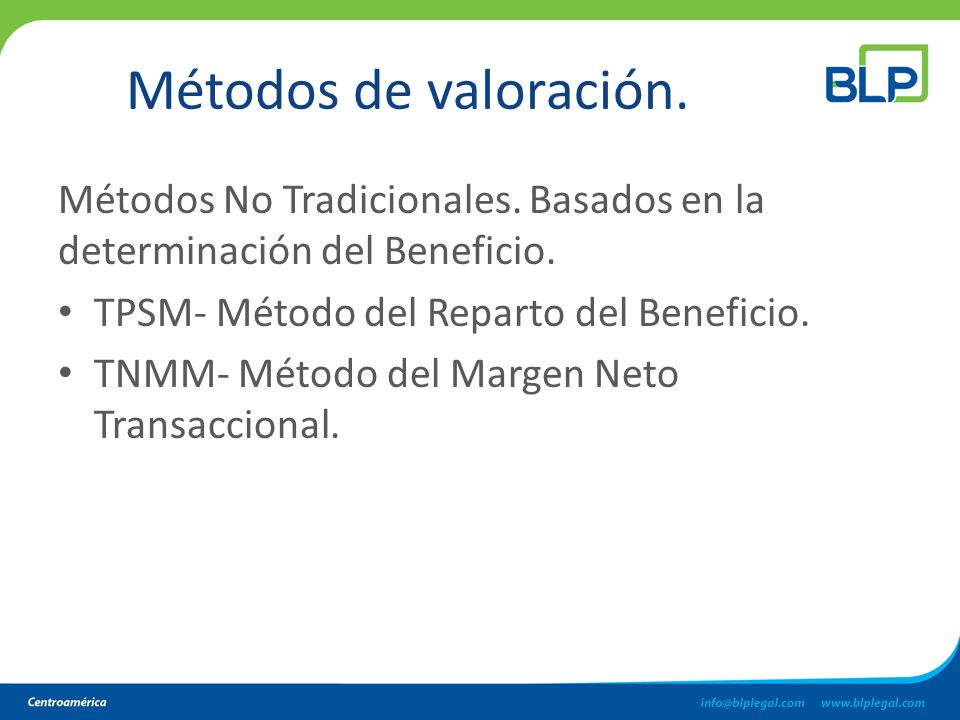 Métodos de valoración.

BLP

Métodos No Tradicionales. Basados en la determinación del Beneficio.

• TPSM- Método del Reparto del Beneficio.
• TNMM- Método del Margen Neto Transaccional.

Centroamérica

info@blplegal.com www.blplegal.com